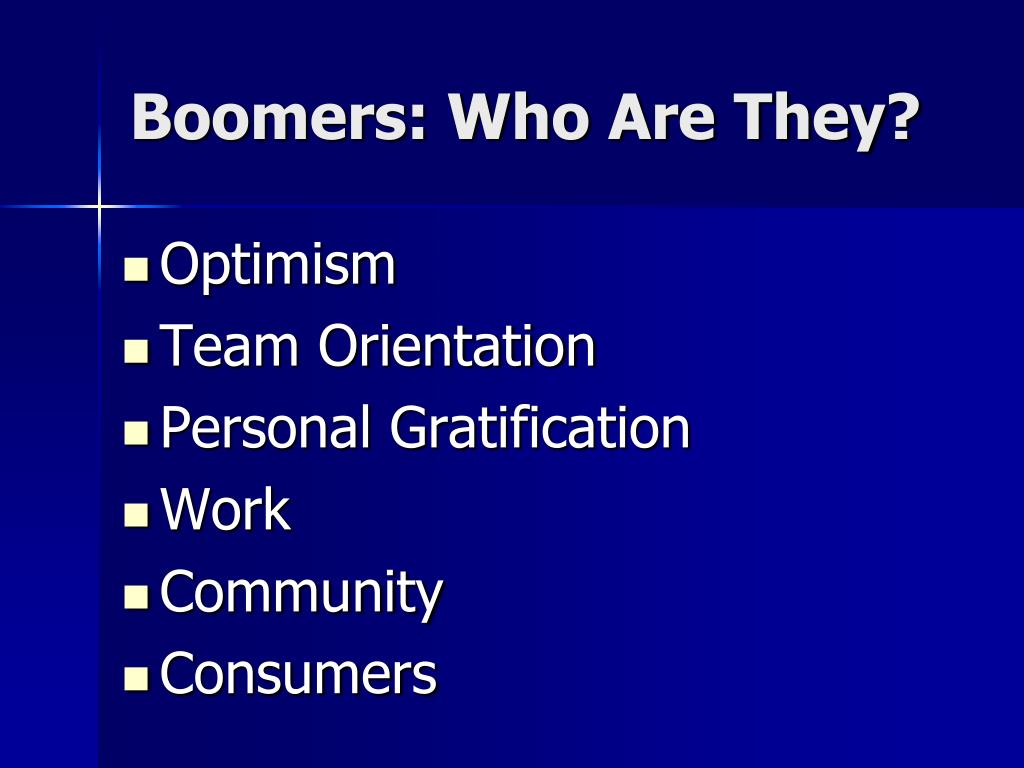 Boomers: Who Are They?

- Optimism
- Team Orientation
- Personal Gratification
- Work
- Community
- Consumers